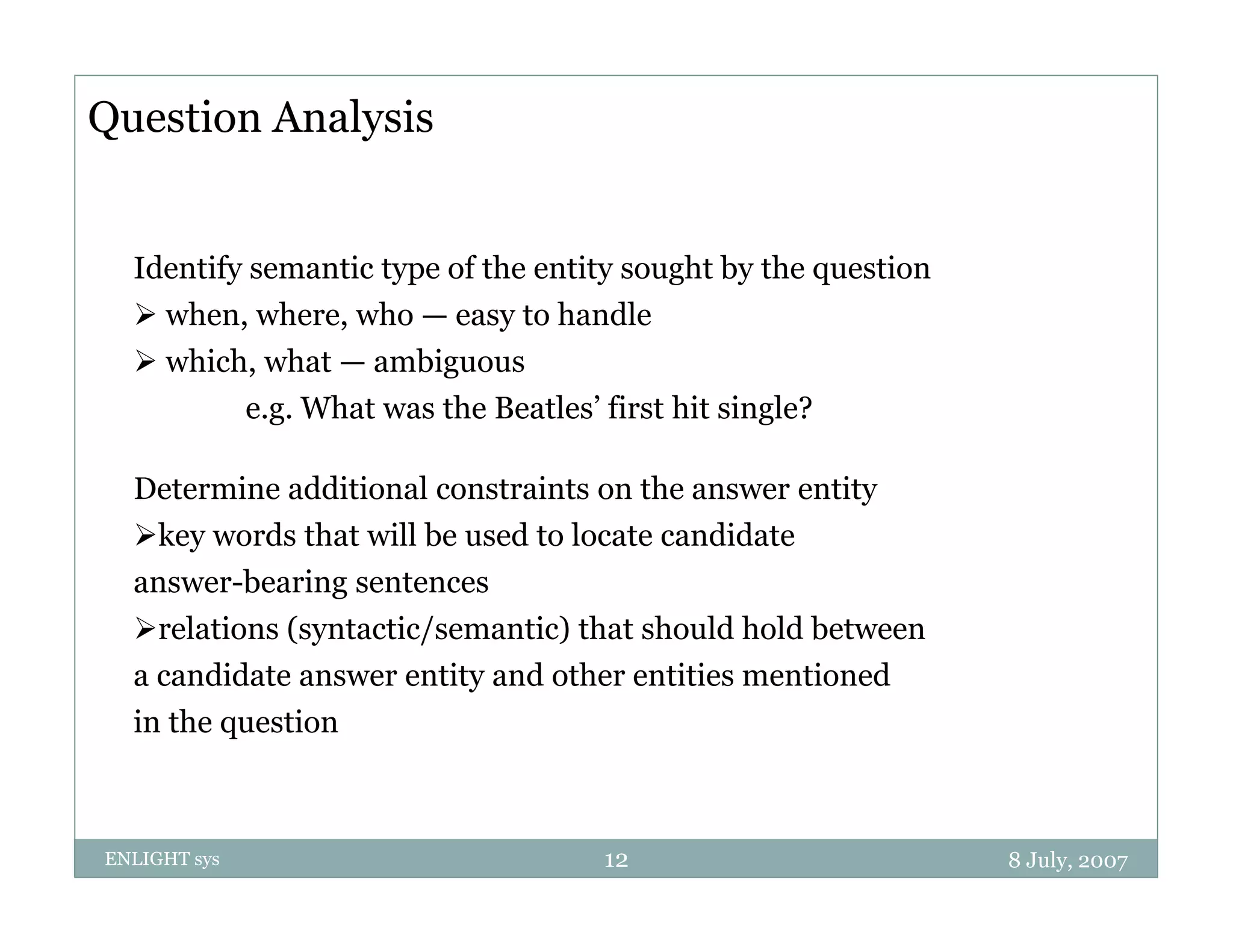 Question Analysis

Identify semantic type of the entity sought by the question
➢ when, where, who — easy to handle
➢ which, what — ambiguous
e.g. What was the Beatles' first hit single?

Determine additional constraints on the answer entity
➢key words that will be used to locate candidate answer-bearing sentences
➢relations (syntactic/semantic) that should hold between a candidate answer entity and other entities mentioned in the question

ENLIGHT sys
12
8 July, 2007